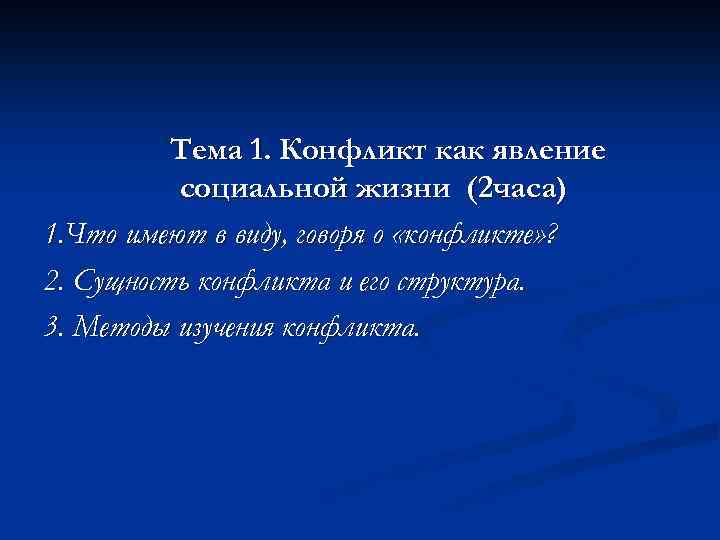 Тема 1. Конфликт как явление социальной жизни (2часа)

1.Что имеют в виду, говоря о «конфликте»?

2. Сущность конфликта и его структура.

3. Методы изучения конфликта.